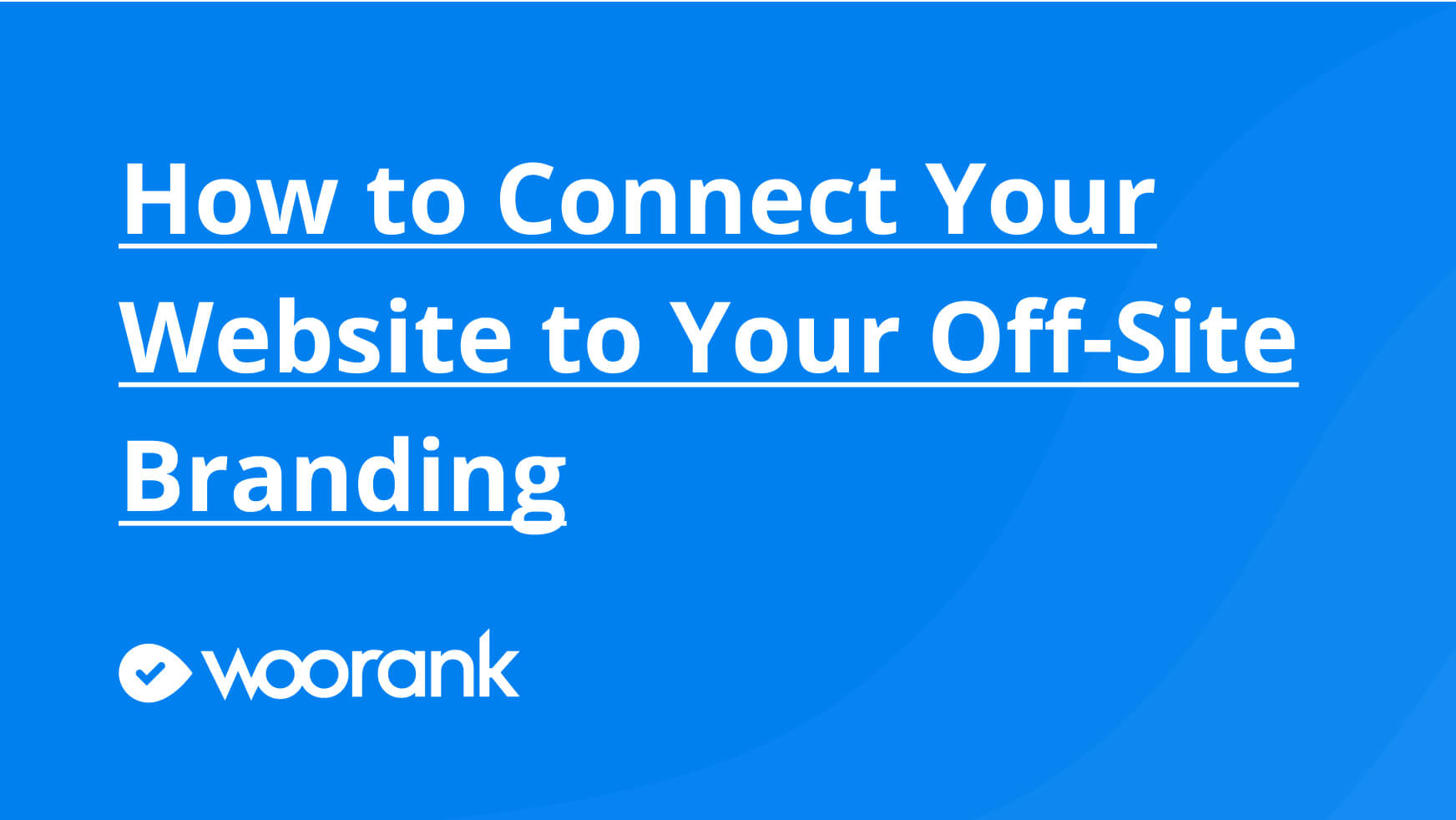 How to Connect Your Website to Your Off-Site Branding

woorank